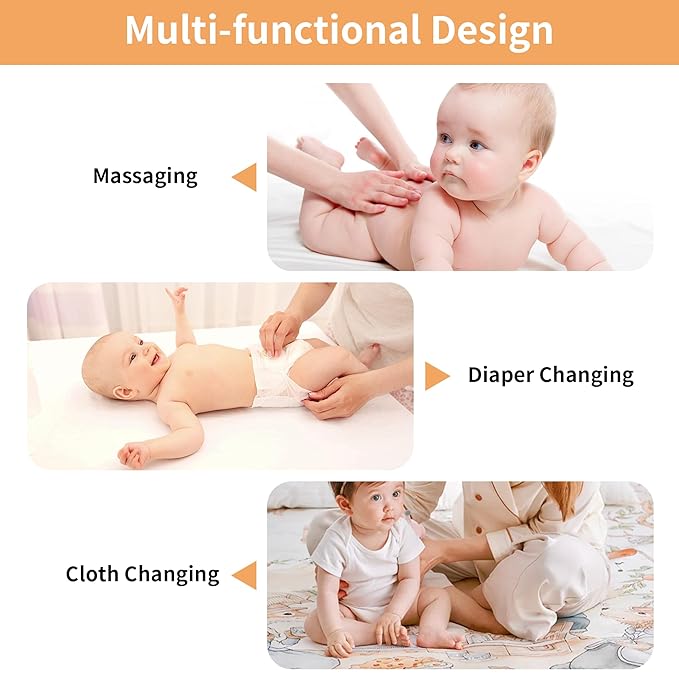 Multi-functional Design

Massaging

Diaper Changing

Cloth Changing